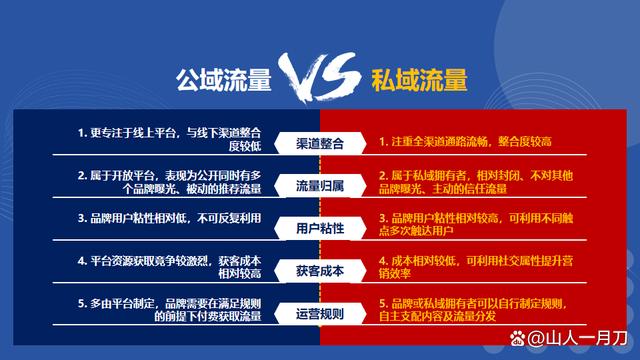 公域流量 VS 私域流量

1. 更专注于线上平台，与线下渠道整合度较低

2. 属于开放平台，表现为公开同时有多个品牌曝光、被动的推荐流量

3. 品牌用户粘性相对低，不可反复利用

4. 平台资源获取竞争较激烈，获客成本相对较高

5. 多由平台制定，品牌需要在满足规则的前提下付费获取流量

渠道整合

流量归属

用户粘性

获客成本

运营规则

1. 注重全渠道通路流畅，整合度较高

2. 属于私域拥有者，相对封闭、不对其他品牌曝光、主动的信任流量

3. 品牌用户粘性相对较高，可利用不同触点多次触达用户

4. 成本相对较低，可利用社交属性提升营销效率

5. 品牌或私域拥有者可以自行制定规则，自主支配内容及流量分发

@山人一月刀